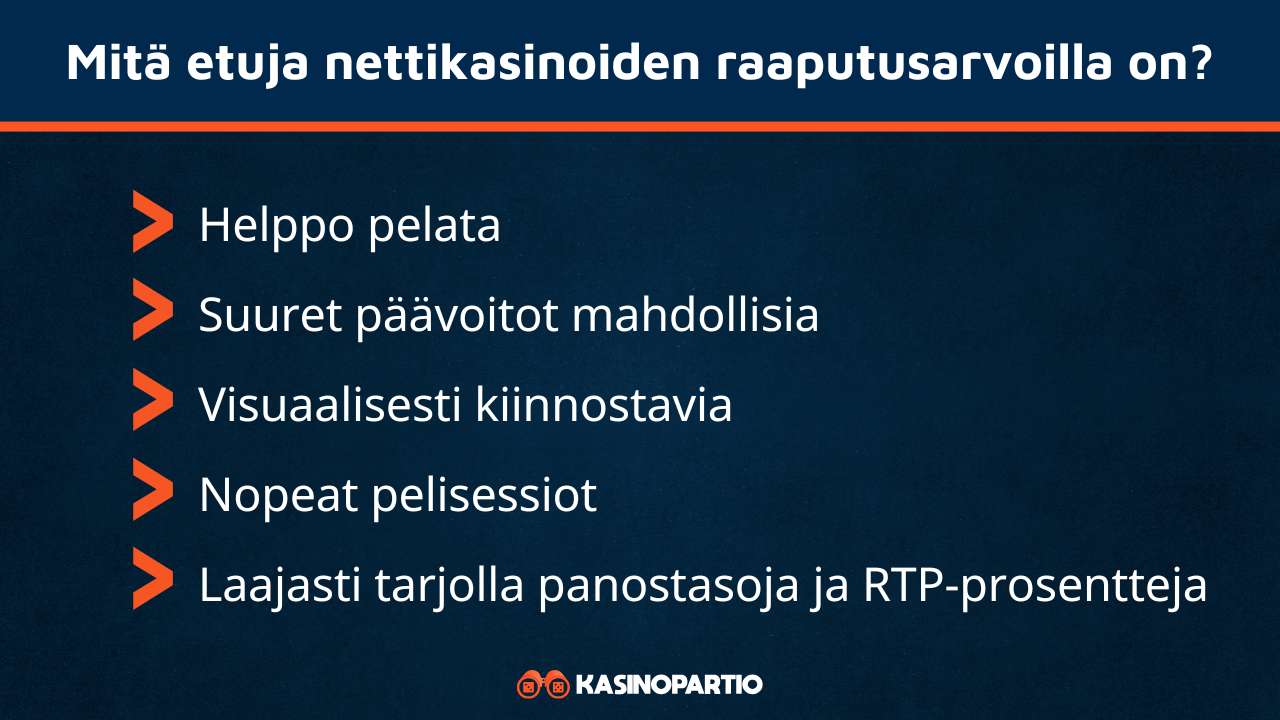 Mitä etuja nettikasinoiden raaputusarvoilla on?

Helppo pelata

Suuret päävoitot mahdollisia

Visuaalisesti kiinnostavia

Nopeat pelisessiot

Laajasti tarjolla panostasoja ja RTP-prosentteja

KASINOPARTIO